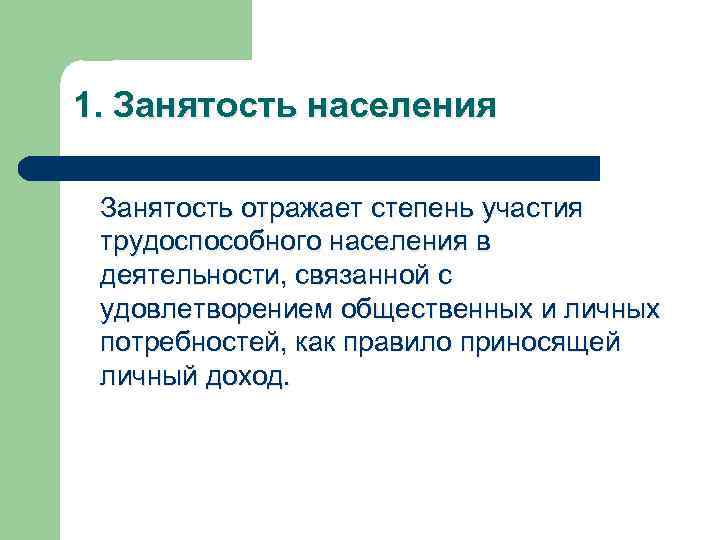 1. Занятость населения

Занятость отражает степень участия трудоспособного населения в деятельности, связанной с удовлетворением общественных и личных потребностей, как правило приносящей личный доход.